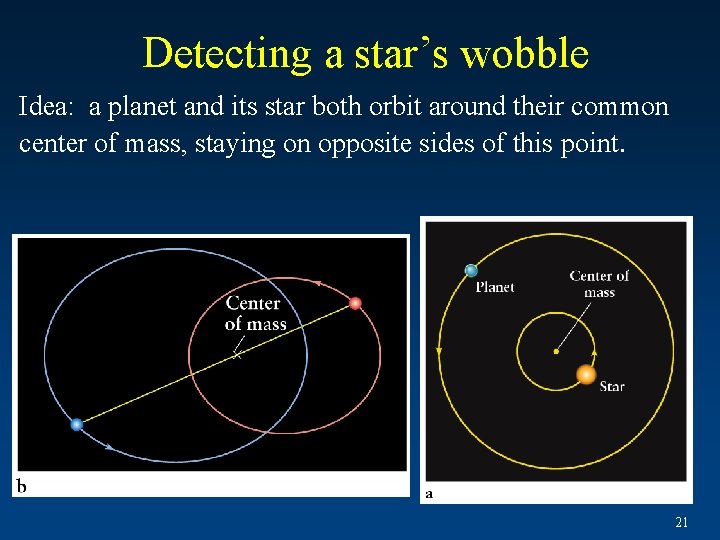 Detecting a star's wobble

Idea: a planet and its star both orbit around their common center of mass, staying on opposite sides of this point.

Center of mass

b

Planet

Center of mass

Star

a

21